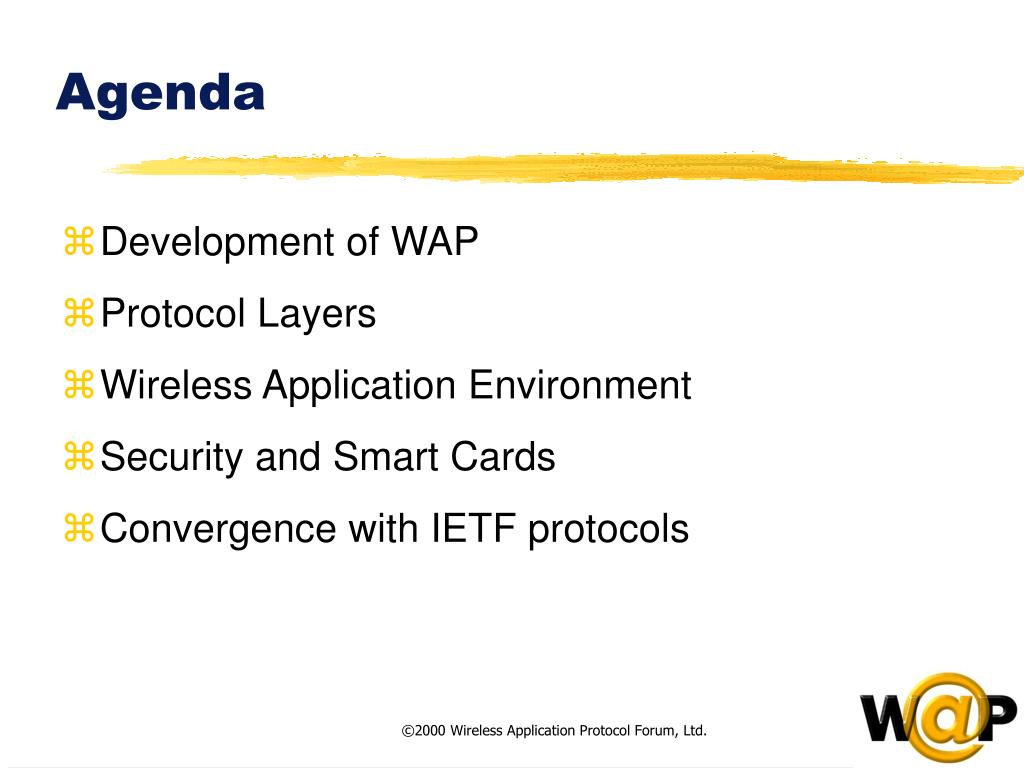 Agenda

⌘ Development of WAP

⌘ Protocol Layers

⌘ Wireless Application Environment

⌘ Security and Smart Cards

⌘ Convergence with IETF protocols

©2000 Wireless Application Protocol Forum, Ltd.

W@P